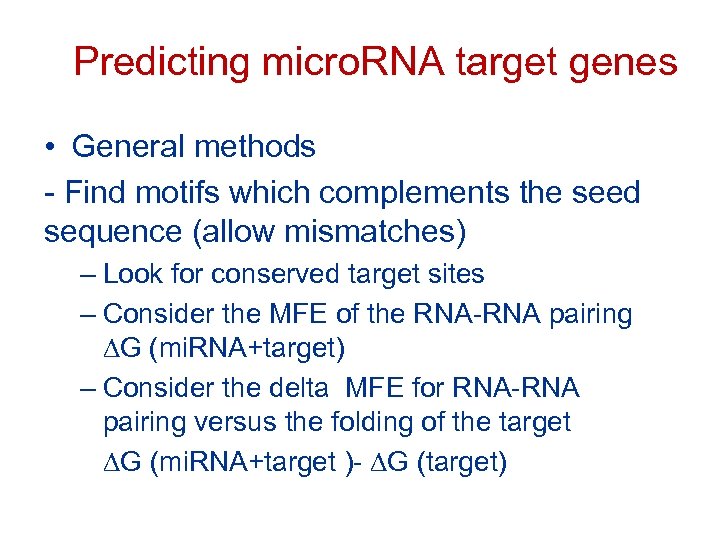 Predicting microRNA target genes

• General methods

- Find motifs which complements the seed sequence (allow mismatches)

– Look for conserved target sites

– Consider the MFE of the RNA-RNA pairing $\Delta$G (miRNA+target)

– Consider the delta MFE for RNA-RNA pairing versus the folding of the target $\Delta$G (miRNA+target )- $\Delta$G (target)